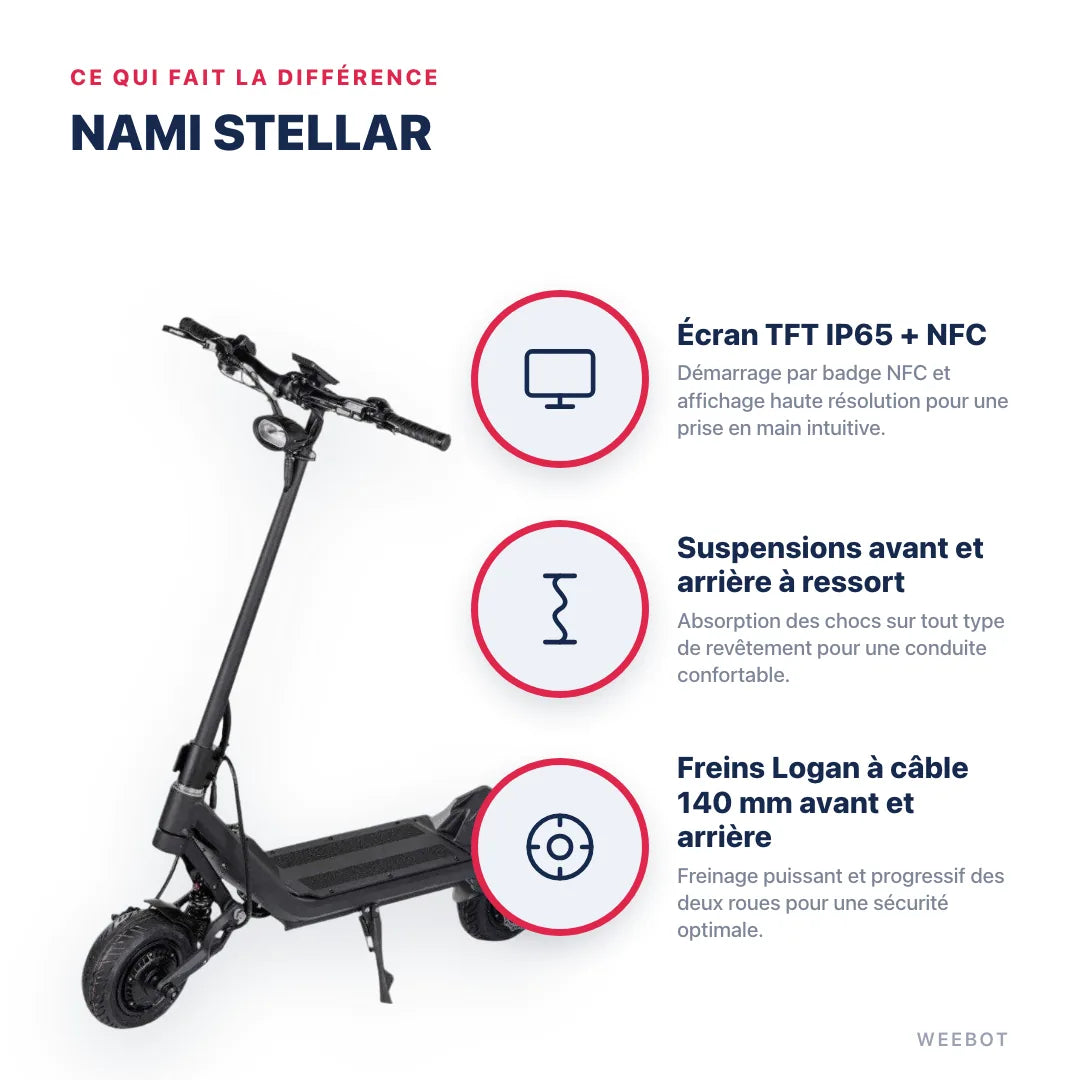 CE QUI FAIT LA DIFFÉRENCE
NAMI STELLAR

Écran TFT IP65 + NFC
Démarrage par badge NFC et affichage haute résolution pour une prise en main intuitive.

Suspensions avant et arrière à ressort
Absorption des chocs sur tout type de revêtement pour une conduite confortable.

Freins Logan à câble 140 mm avant et arrière
Freinage puissant et progressif des deux roues pour une sécurité optimale.

WEEBOT